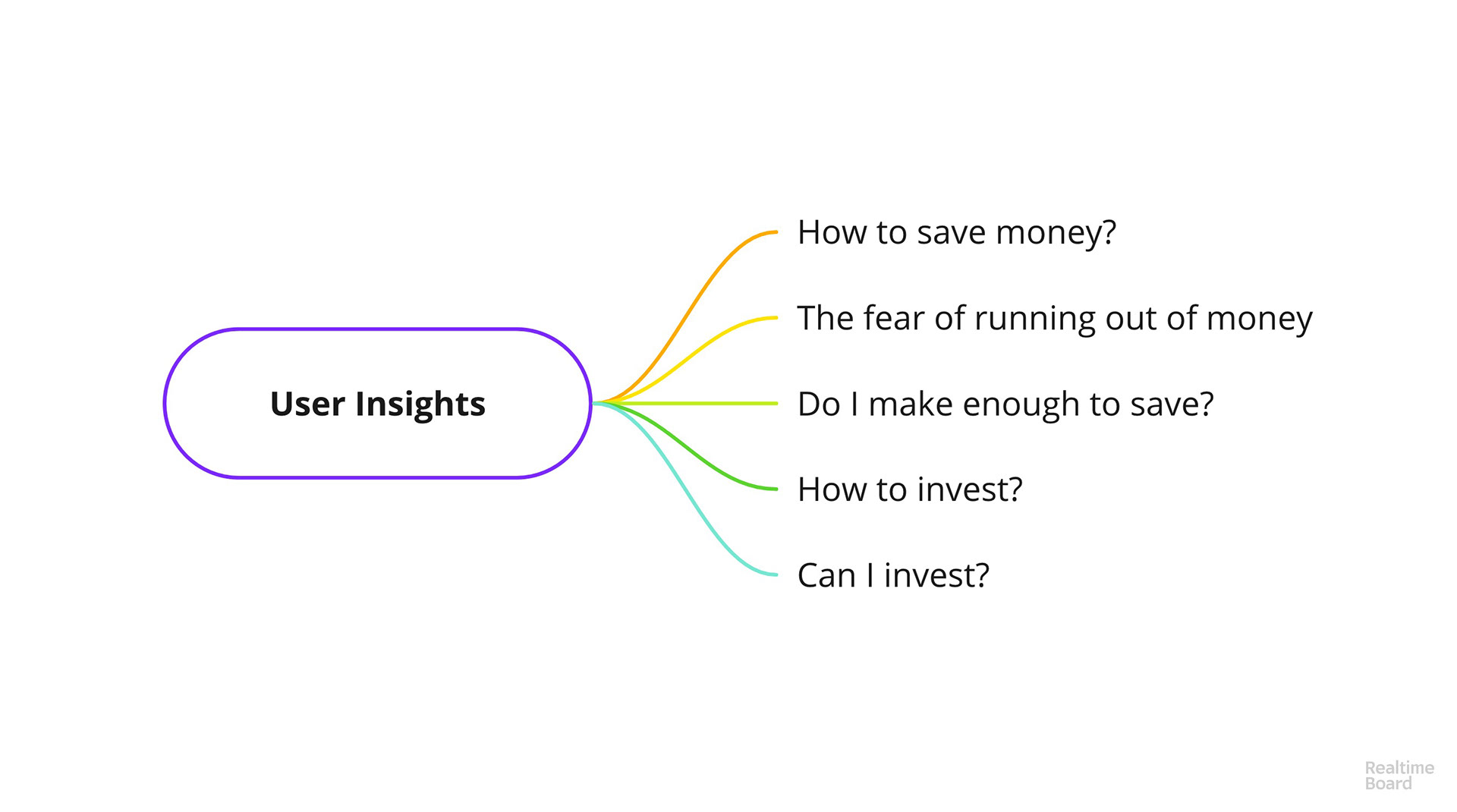 User Insights

How to save money?

The fear of running out of money

Do I make enough to save?

How to invest?

Can I invest?

Realtime Board